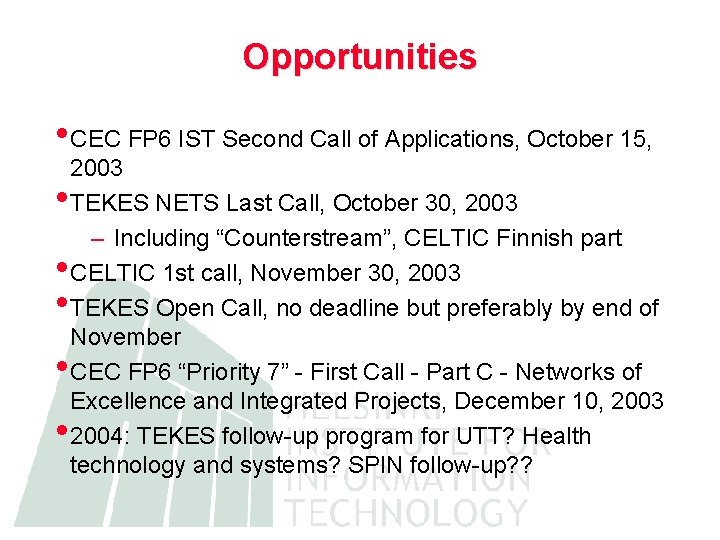 Opportunities

• CEC FP6 IST Second Call of Applications, October 15, 2003

• TEKES NETS Last Call, October 30, 2003

– Including “Counterstream”, CELTIC Finnish part

• CELTIC 1st call, November 30, 2003

• TEKES Open Call, no deadline but preferably by end of November

• CEC FP6 “Priority 7” - First Call - Part C - Networks of Excellence and Integrated Projects, December 10, 2003

• 2004: TEKES follow-up program for UTT? Health technology and systems? SPIN follow-up??

HELSINKI INSTITUTE FOR INFORMATION TECHNOLOGY